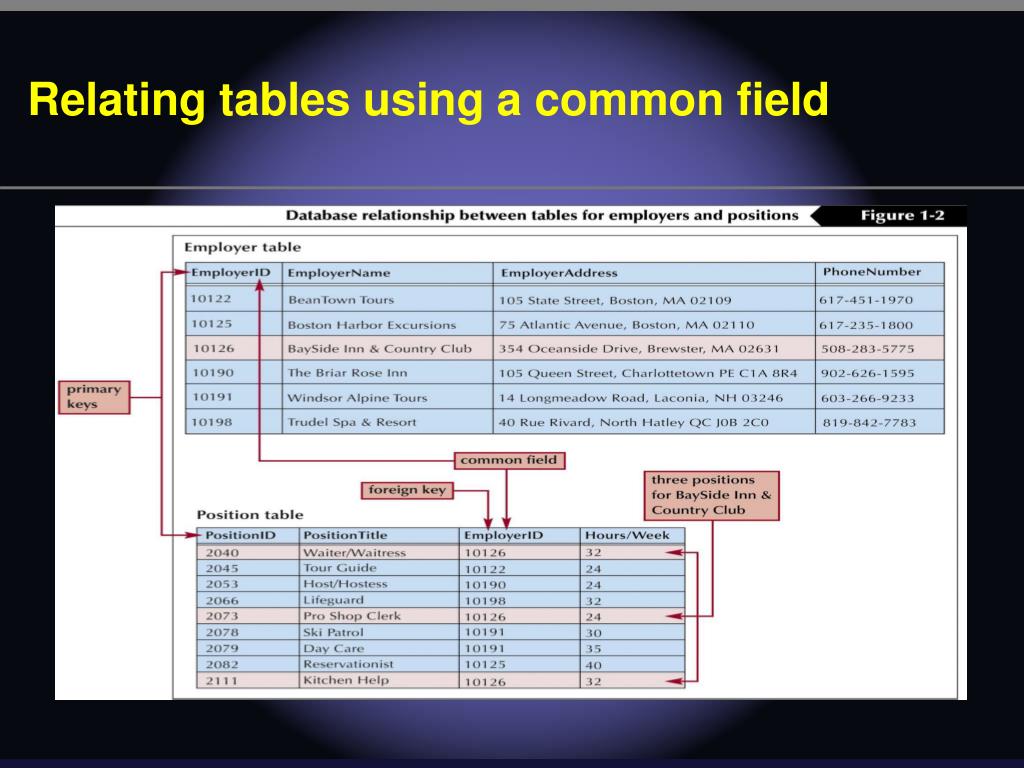 Relating tables using a common field

Database relationship between tables for employers and positions

Figure 1-2

Employer table

| EmployerID | EmployerName | EmployerAddress | PhoneNumber |
|---|---|---|---|
| 10122 | BeanTown Tours | 105 State Street, Boston, MA 02109 | 617-451-1970 |
| 10125 | Boston Harbor Excursions | 75 Atlantic Avenue, Boston, MA 02110 | 617-235-1800 |
| 10126 | BaySide Inn & Country Club | 354 Oceanside Drive, Brewster, MA 02631 | 508-283-5775 |
| 10190 | The Briar Rose Inn | 105 Queen Street, Charlottetown PE C1A 8R4 | 902-626-1595 |
| 10191 | Windsor Alpine Tours | 14 Longmeadow Road, Laconia, NH 03246 | 603-266-9233 |
| 10198 | Trudel Spa & Resort | 40 Rue Rivard, North Hatley QC J0B 2C0 | 819-842-7783 |

primary keys

common field

foreign key

three positions for BaySide Inn & Country Club

Position table

| PositionID | PositionTitle | EmployerID | Hours/Week |
|---|---|---|---|
| 2040 | Waiter/Waitress | 10126 | 32 |
| 2045 | Tour Guide | 10122 | 24 |
| 2053 | Host/Hostess | 10190 | 24 |
| 2066 | Lifeguard | 10198 | 32 |
| 2073 | Pro Shop Clerk | 10126 | 24 |
| 2078 | Ski Patrol | 10191 | 30 |
| 2079 | Day Care | 10191 | 35 |
| 2082 | Reservationist | 10125 | 40 |
| 2111 | Kitchen Help | 10126 | 32 |